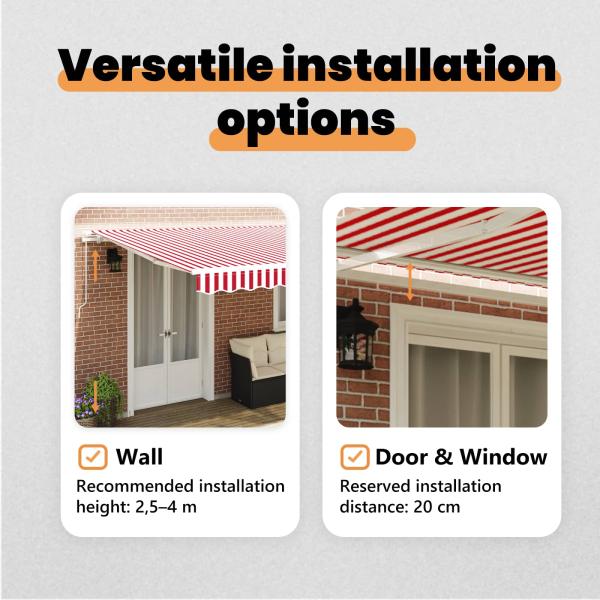 Versatile installation options

Wall
Recommended installation height: 2,5–4 m

Door & Window
Reserved installation distance: 20 cm